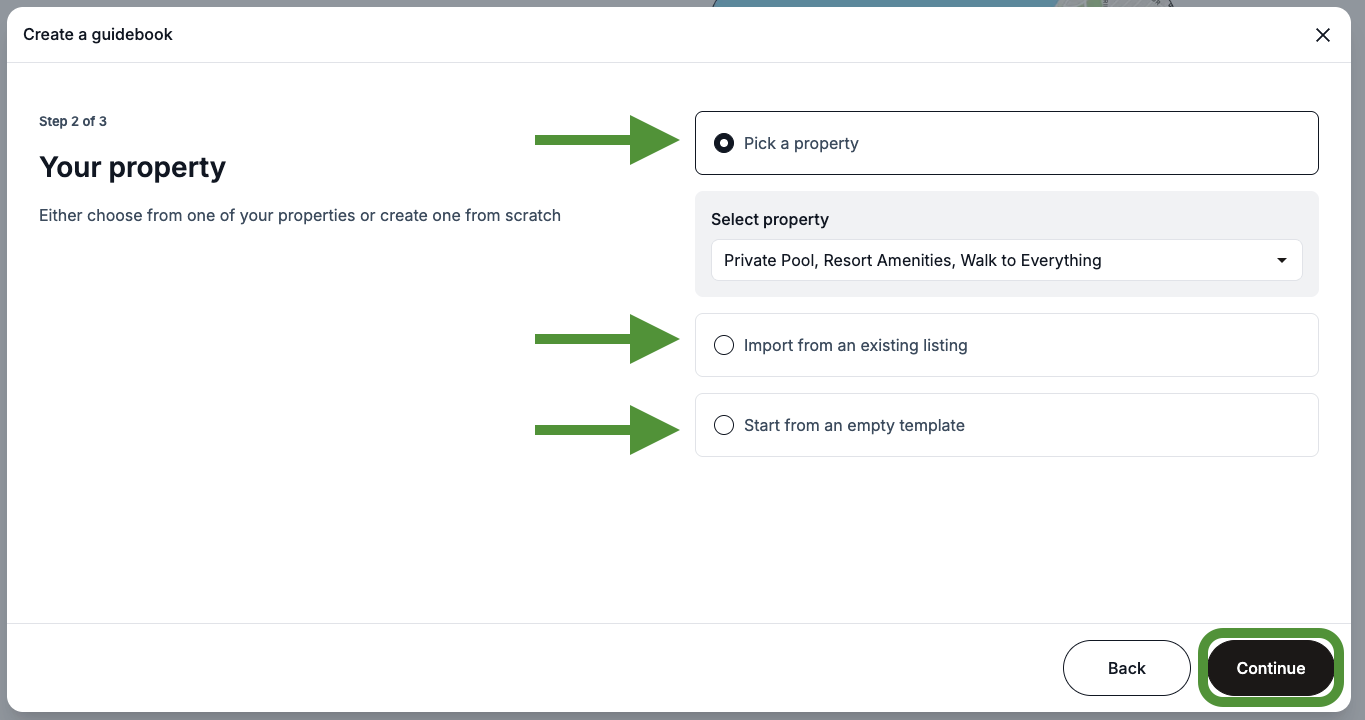 Create a guidebook

Step 2 of 3

Your property

Either choose from one of your properties or create one from scratch

Pick a property

Select property

Private Pool, Resort Amenities, Walk to Everything

Import from an existing listing

Start from an empty template

Back

Continue